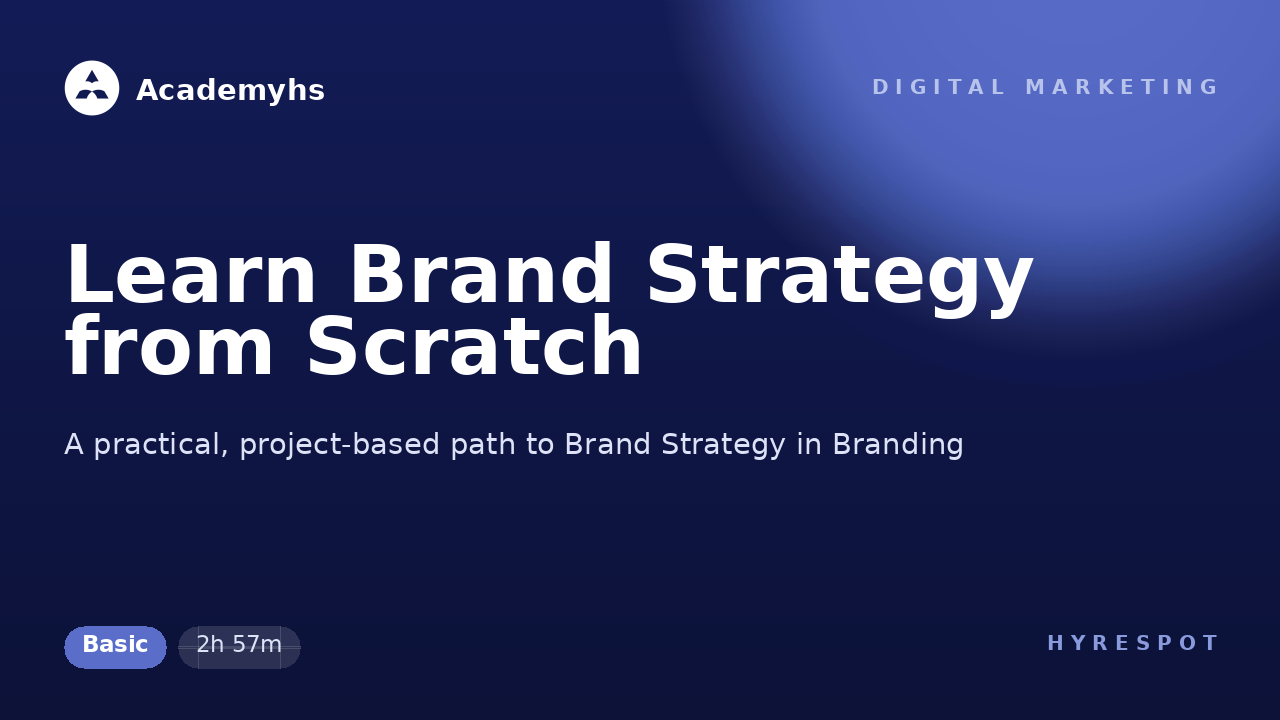 Academyhs

DIGITAL MARKETING

Learn Brand Strategy from Scratch

A practical, project-based path to Brand Strategy in Branding

Basic

2h 57m

HYRESPOT